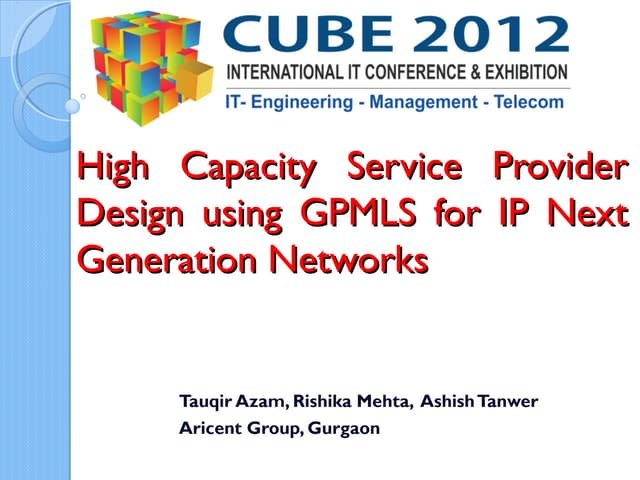 CUBE 2012
INTERNATIONAL IT CONFERENCE & EXHIBITION
IT- Engineering - Management - Telecom

High Capacity Service Provider Design using GPMLS for IP Next Generation Networks

Tauqir Azam, Rishika Mehta, Ashish Tanwer
Aricent Group, Gurgaon